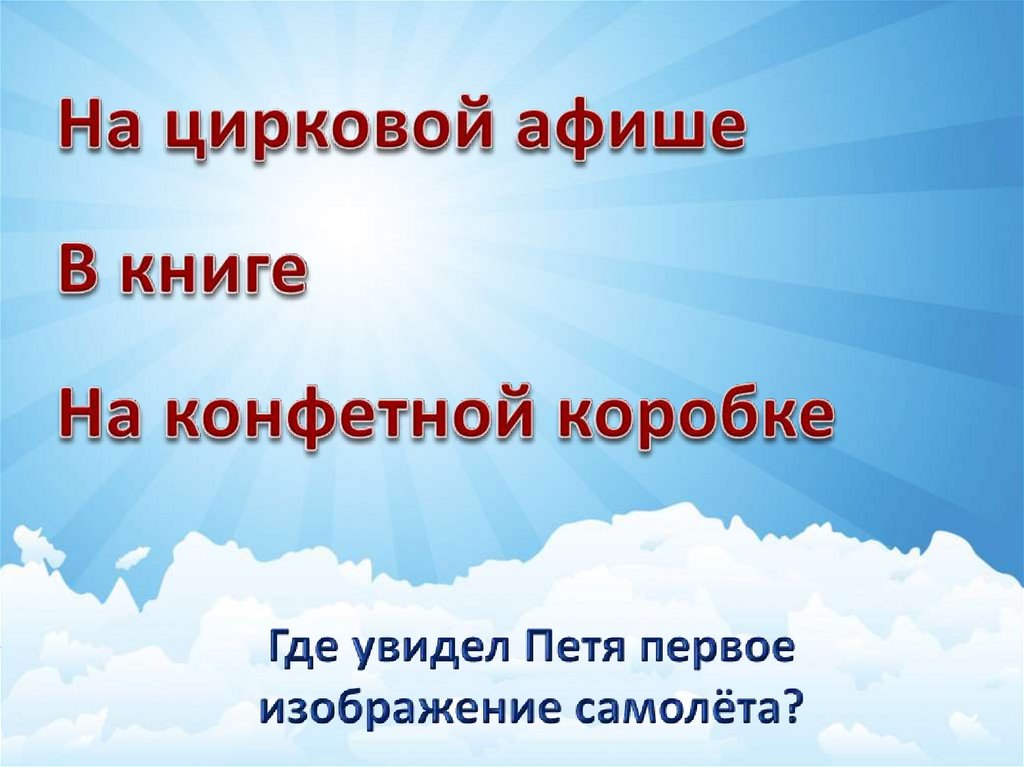 На цирковой афише

В книге

На конфетной коробке

Где увидел Петя первое изображение самолёта?